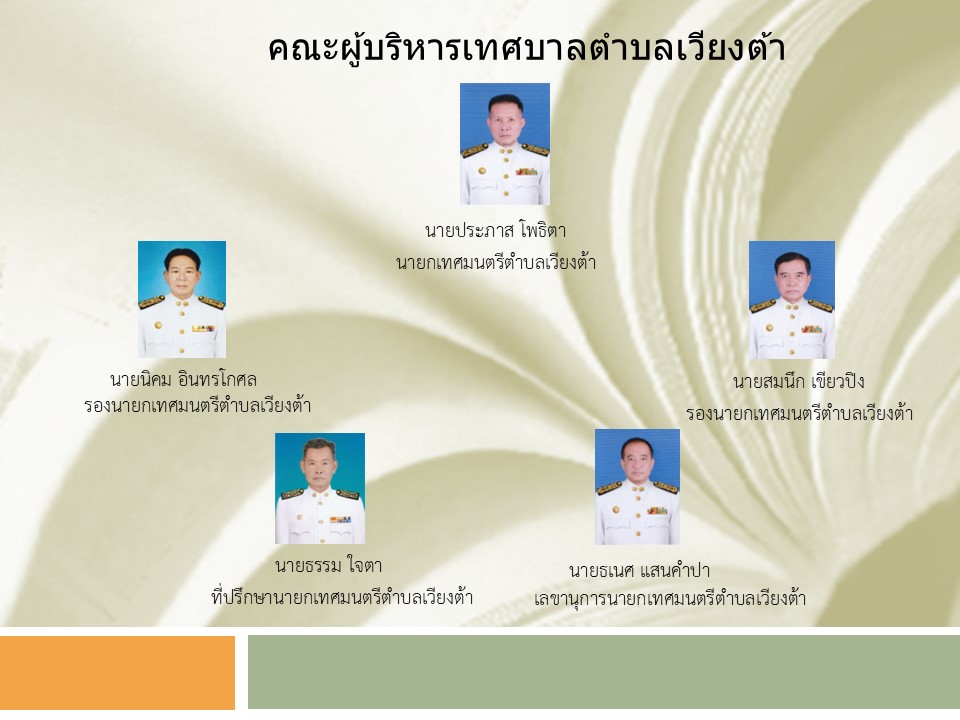 คณะผู้บริหารเทศบาลตำบลเวียงต้า

นายประภาส โพธิตา
นายกเทศมนตรีตำบลเวียงต้า

นายนิคม อินทรโกศล
รองนายกเทศมนตรีตำบลเวียงต้า

นายสมนึก เขียวปิง
รองนายกเทศมนตรีตำบลเวียงต้า

นายธรรม ใจตา
ที่ปรึกษานายกเทศมนตรีตำบลเวียงต้า

นายธเนศ แสนคำปา
เลขานุการนายกเทศมนตรีตำบลเวียงต้า